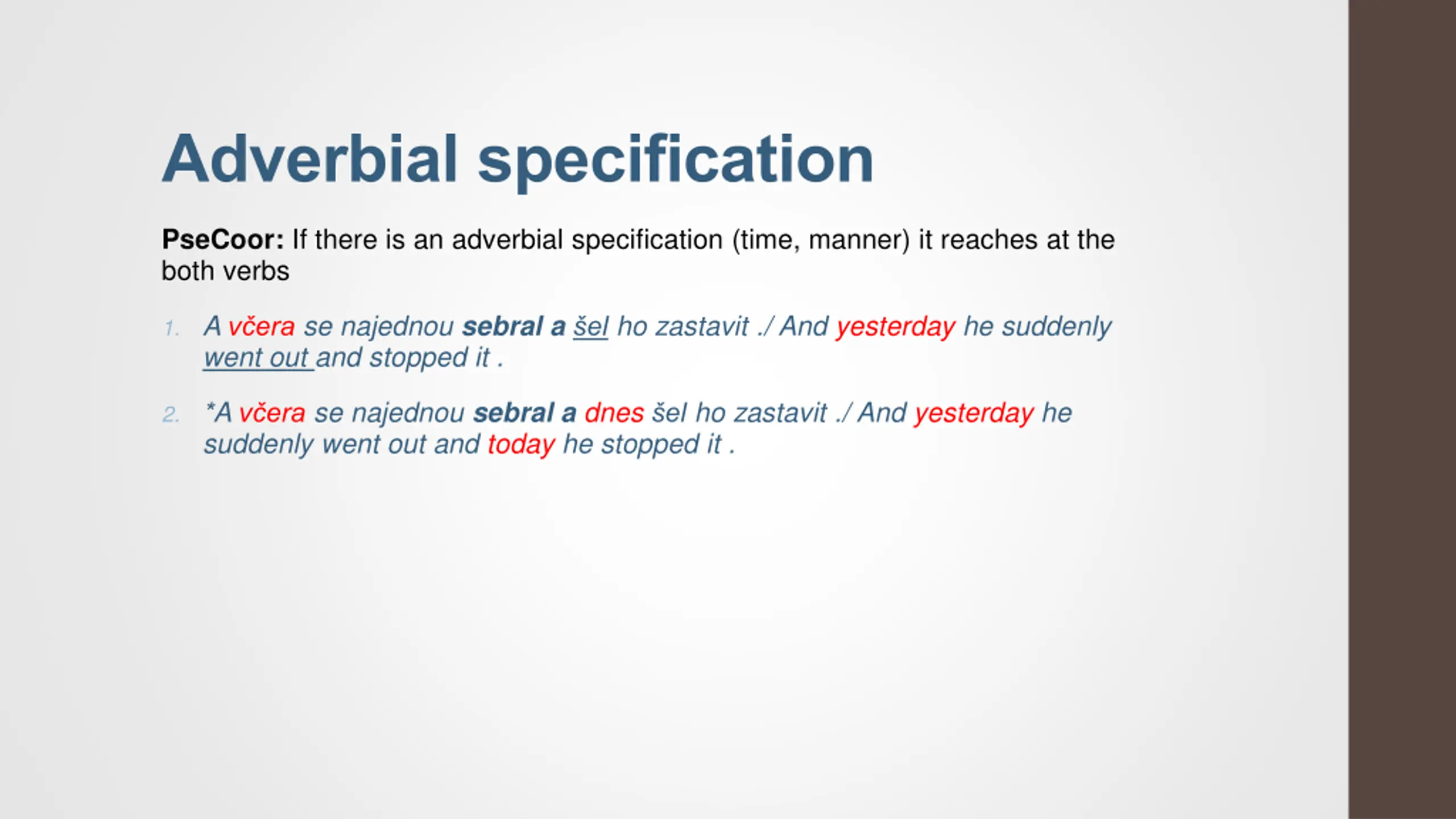 Adverbial specification

PseCoor: If there is an adverbial specification (time, manner) it reaches at the both verbs

1. A včera se najednou sebral a šel ho zastavit ./ And yesterday he suddenly went out and stopped it .

2. *A včera se najednou sebral a dnes šel ho zastavit ./ And yesterday he suddenly went out and today he stopped it .